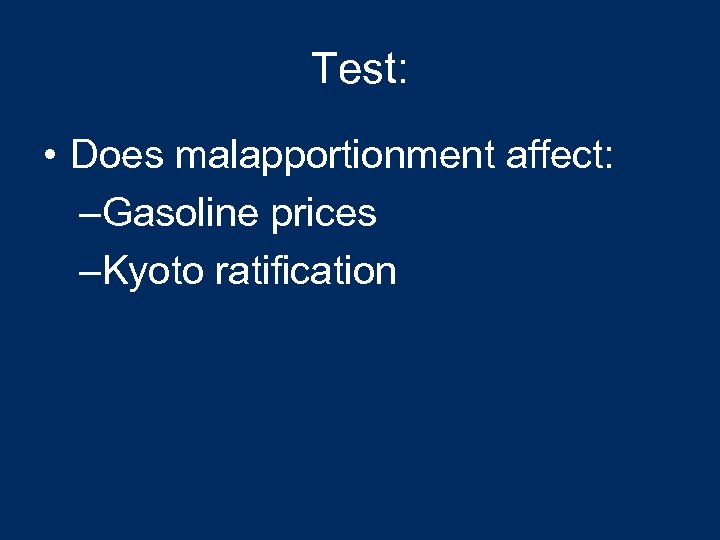 Test:

• Does malapportionment affect:
–Gasoline prices
–Kyoto ratification